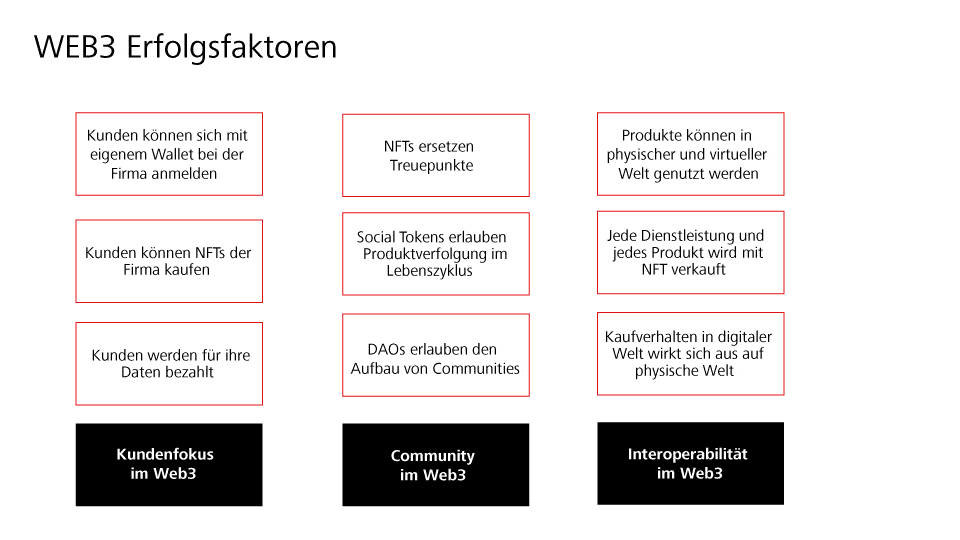 WEB3 Erfolgsfaktoren

Kunden können sich mit eigenem Wallet bei der Firma anmelden

Kunden können NFTs der Firma kaufen

Kunden werden für ihre Daten bezahlt

Kundenfokus im Web3

NFTs ersetzen Treuepunkte

Social Tokens erlauben Produktverfolgung im Lebenszyklus

DAOs erlauben den Aufbau von Communities

Community im Web3

Produkte können in physischer und virtueller Welt genutzt werden

Jede Dienstleistung und jedes Produkt wird mit NFT verkauft

Kaufverhalten in digitaler Welt wirkt sich aus auf physische Welt

Interoperabilität im Web3